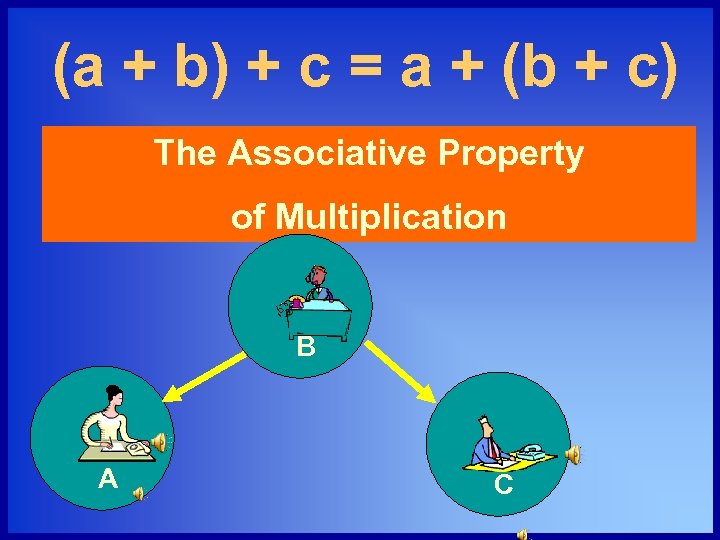 $(a + b) + c = a + (b + c)$

The Associative Property of Multiplication

B

A

C